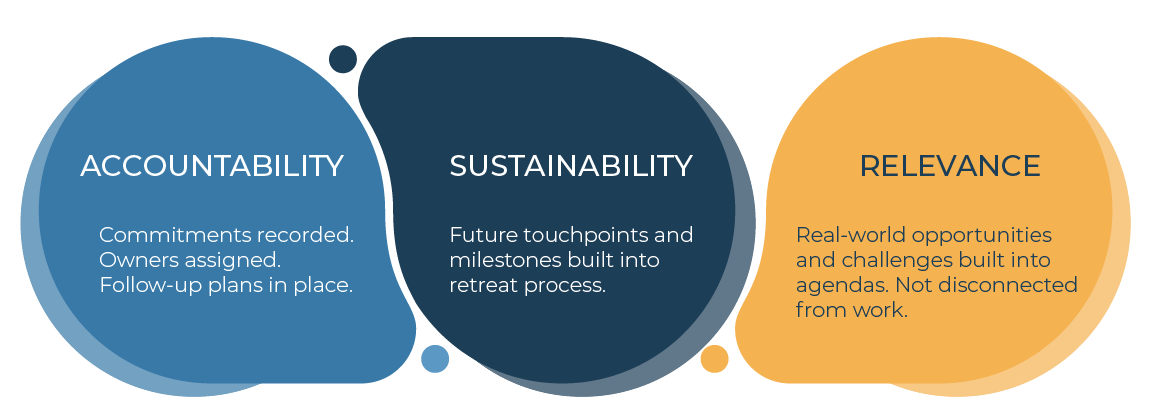 ACCOUNTABILITY

Commitments recorded. Owners assigned. Follow-up plans in place.

SUSTAINABILITY

Future touchpoints and milestones built into retreat process.

RELEVANCE

Real-world opportunities and challenges built into agendas. Not disconnected from work.